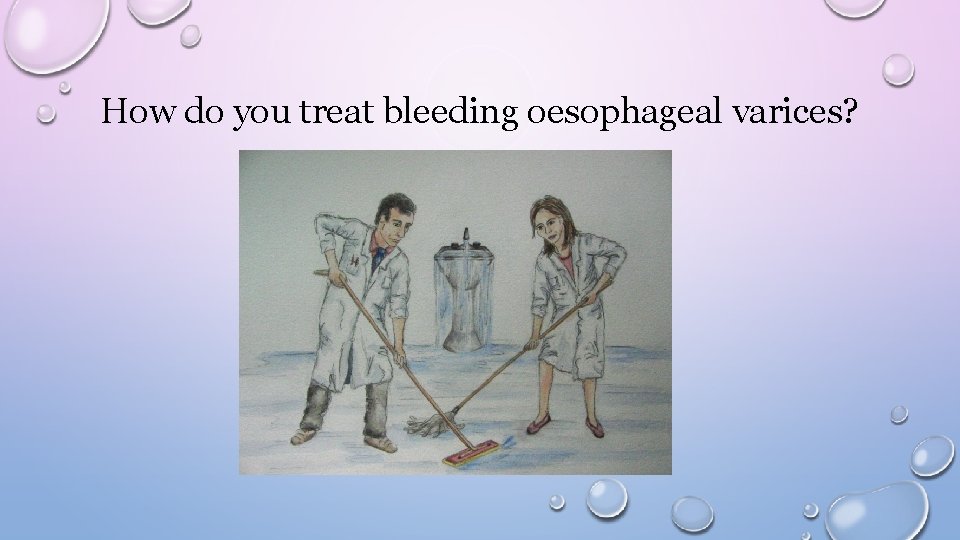 How do you treat bleeding oesophageal varices?